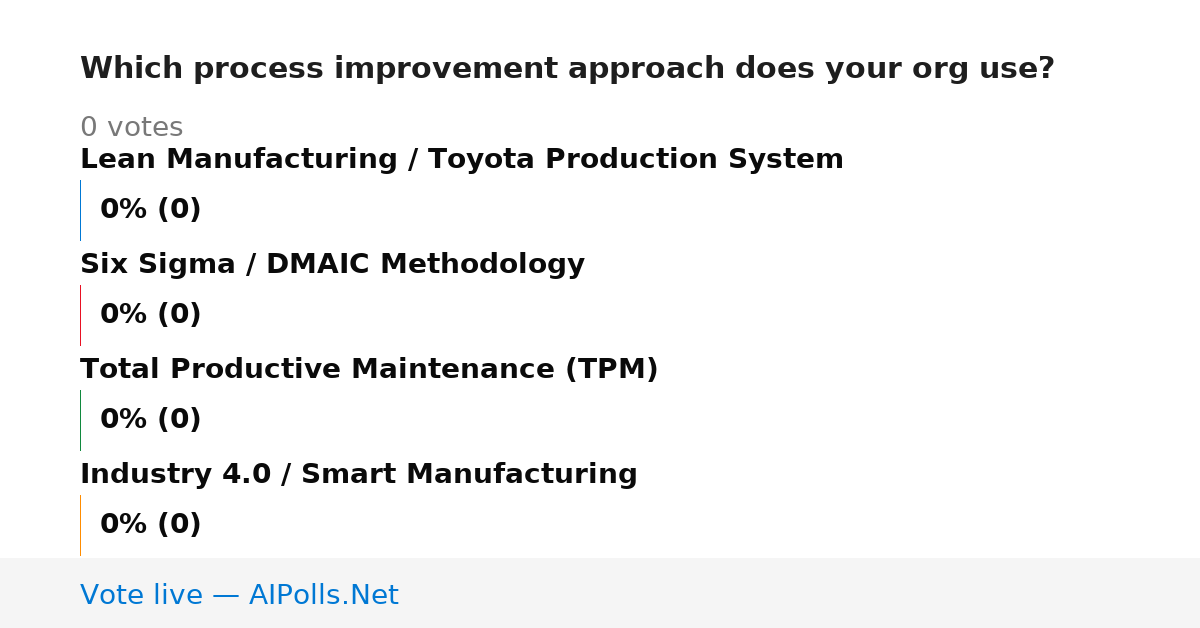 Which process improvement approach does your org use?

0 votes

Lean Manufacturing / Toyota Production System

0% (0)

Six Sigma / DMAIC Methodology

0% (0)

Total Productive Maintenance (TPM)

0% (0)

Industry 4.0 / Smart Manufacturing

0% (0)

Vote live — AIPolls.Net